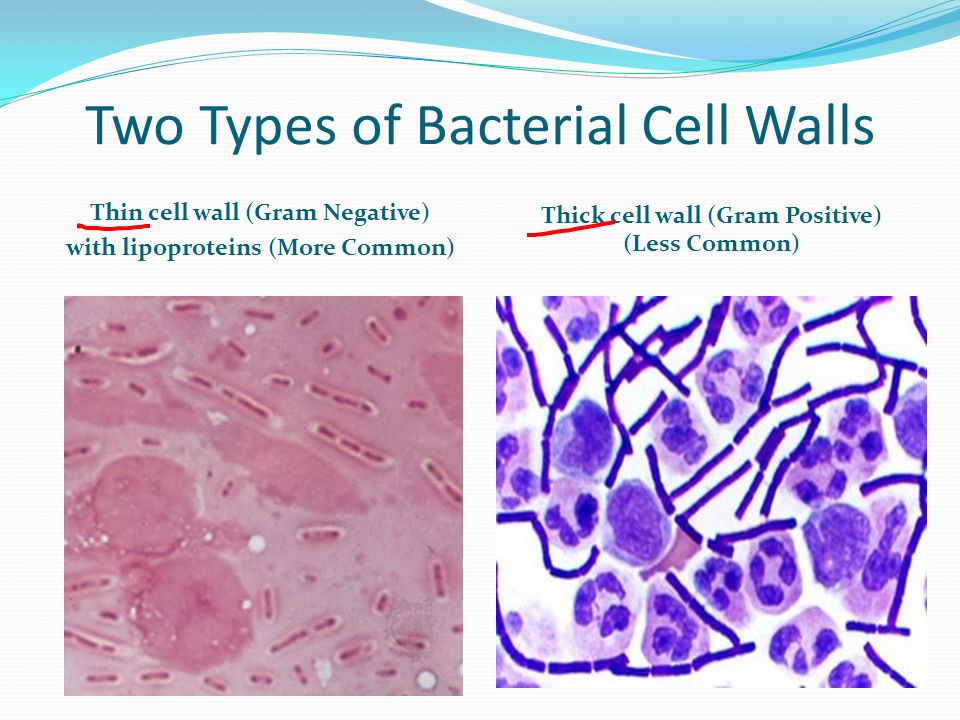 Two Types of Bacterial Cell Walls

Thin cell wall (Gram Negative) with lipoproteins (More Common)

Thick cell wall (Gram Positive) (Less Common)